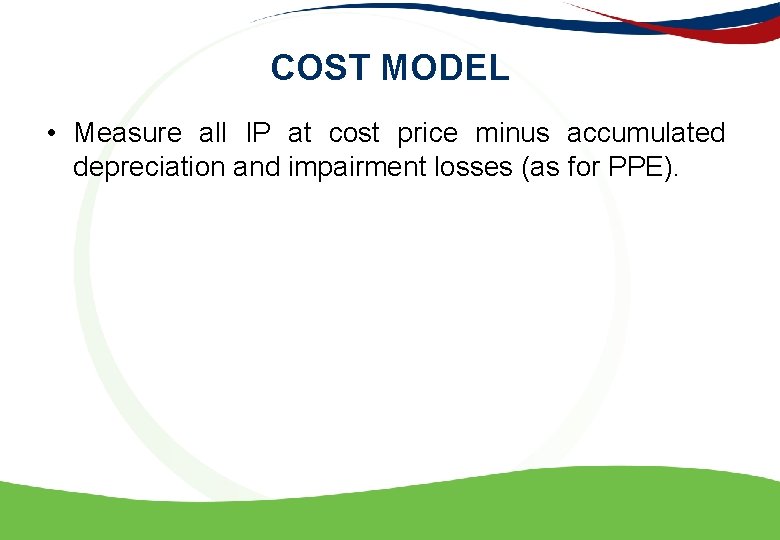 COST MODEL

• Measure all IP at cost price minus accumulated depreciation and impairment losses (as for PPE).